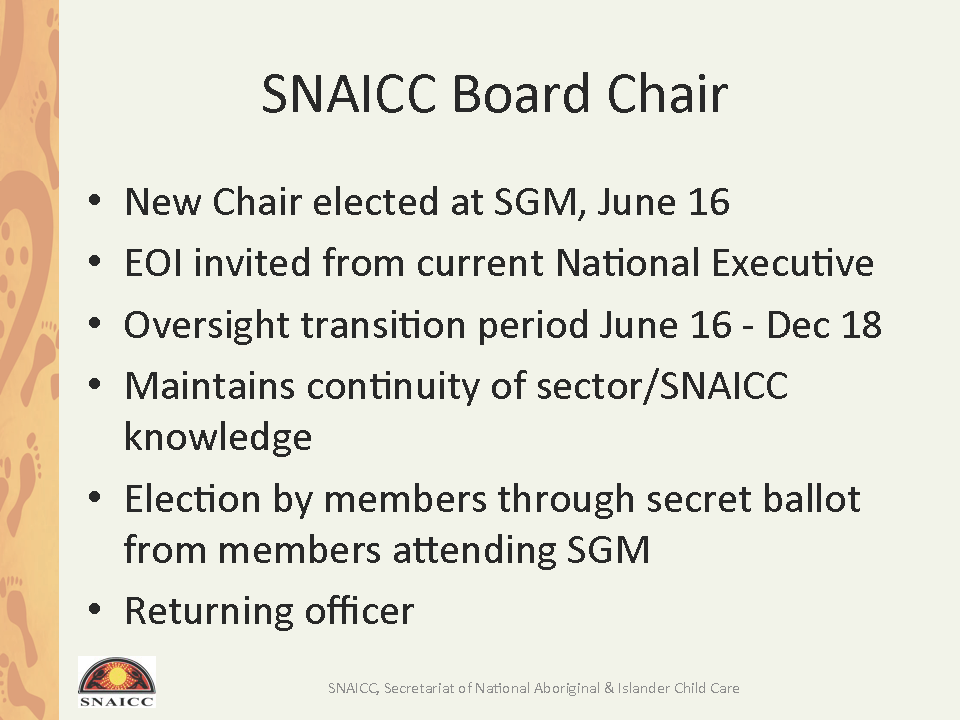 SNAICC Board Chair

• New Chair elected at SGM, June 16
• EOI invited from current National Executive
• Oversight transition period June 16 - Dec 18
• Maintains continuity of sector/SNAICC knowledge
• Election by members through secret ballot from members attending SGM
• Returning officer

SNAICC

SNAICC, Secretariat of National Aboriginal & Islander Child Care